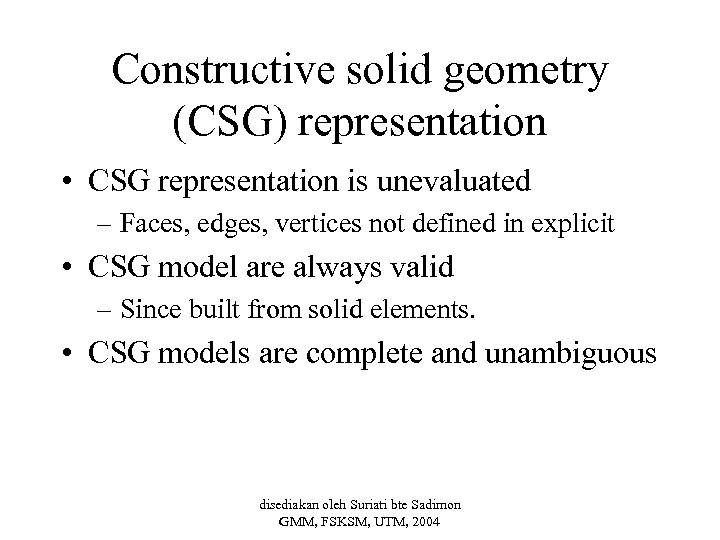 Constructive solid geometry (CSG) representation

• CSG representation is unevaluated
– Faces, edges, vertices not defined in explicit
• CSG model are always valid
– Since built from solid elements.
• CSG models are complete and unambiguous

disediakan oleh Suriati bte Sadimon
GMM, FSKSM, UTM, 2004